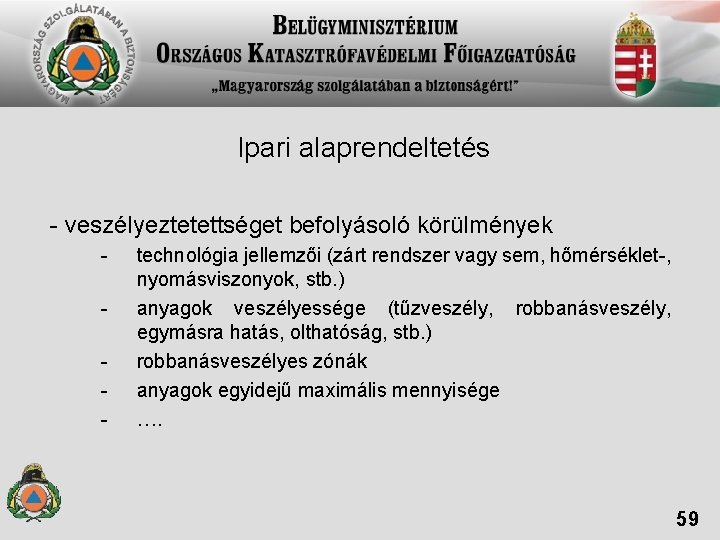 MAGYARORSZÁG SZOLGÁLATÁBAN A BIZTONSÁGÉRT

BELÜGYMINISZTÉRIUM
ORSZÁGOS KATASZTRÓFAVÉDELMI FŐIGAZGATÓSÁG
„Magyarország szolgálatában a biztonságért!"

Ipari alaprendeltetés

- veszélyeztetettséget befolyásoló körülmények
- technológia jellemzői (zárt rendszer vagy sem, hőmérséklet-, nyomásviszonyok, stb.)
- anyagok veszélyessége (tűzveszély, robbanásveszély, egymásra hatás, olthatóság, stb.)
- robbanásveszélyes zónák
- anyagok egyidejű maximális mennyisége
- ….

59